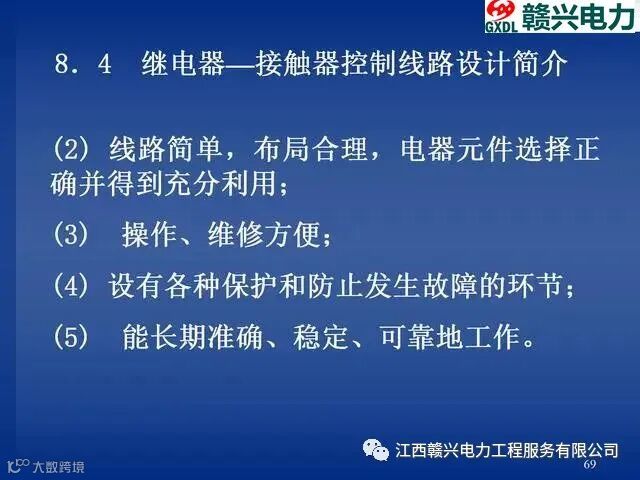 GXDL 赣兴电力

8．4　继电器—接触器控制线路设计简介

(2) 线路简单，布局合理，电器元件选择正确并得到充分利用；

(3)　操作、维修方便；

(4) 设有各种保护和防止发生故障的环节；

(5)　能长期准确、稳定、可靠地工作。

江西赣兴电力工程服务有限公司

大数跨境

69